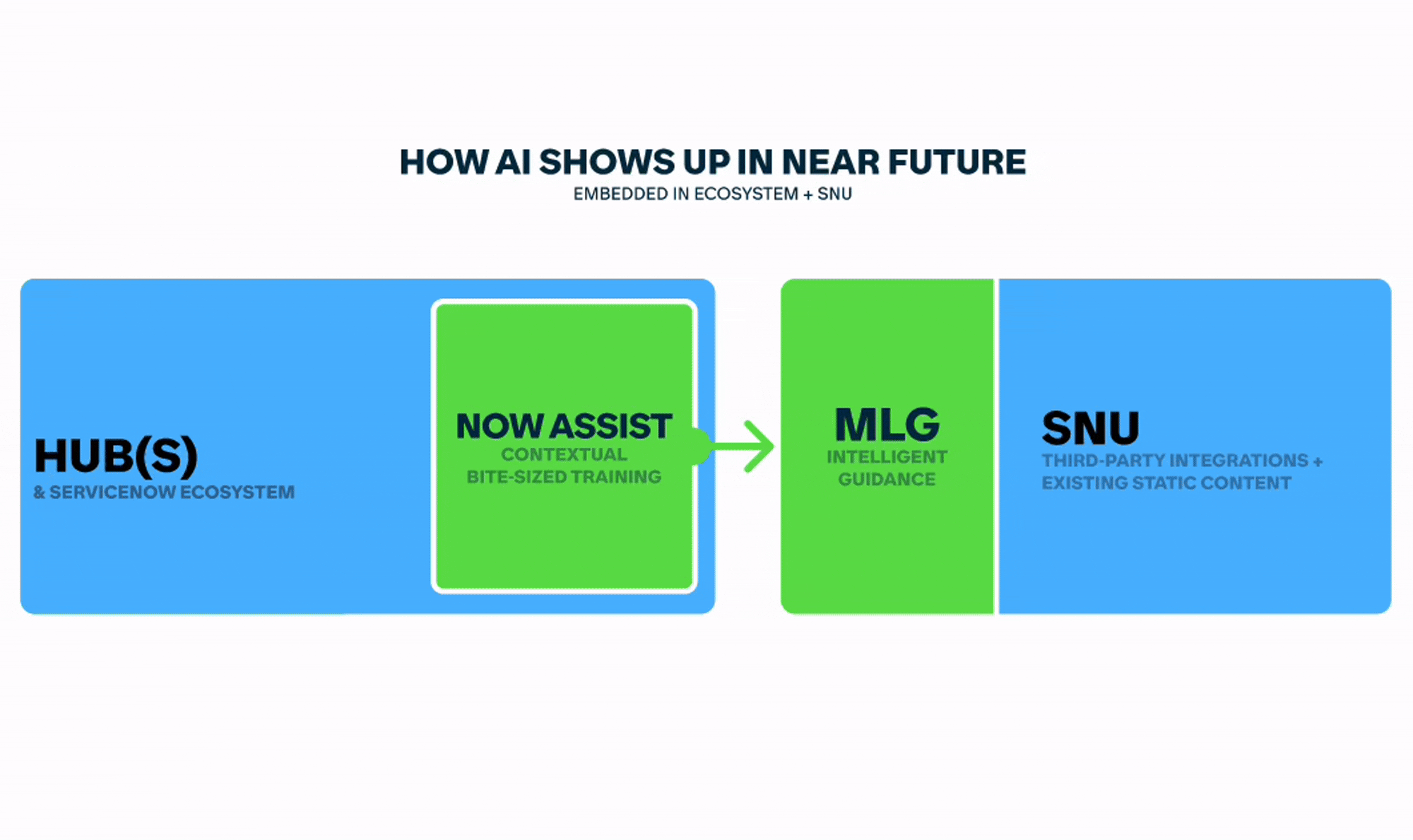 HOW AI SHOWS UP IN NEAR FUTURE
EMBEDDED IN ECOSYSTEM + SNU

HUB(S)
& SERVICENOW ECOSYSTEM

NOW ASSIST
CONTEXTUAL BITE-SIZED TRAINING

MLG
INTELLIGENT GUIDANCE

SNU
THIRD-PARTY INTEGRATIONS + EXISTING STATIC CONTENT